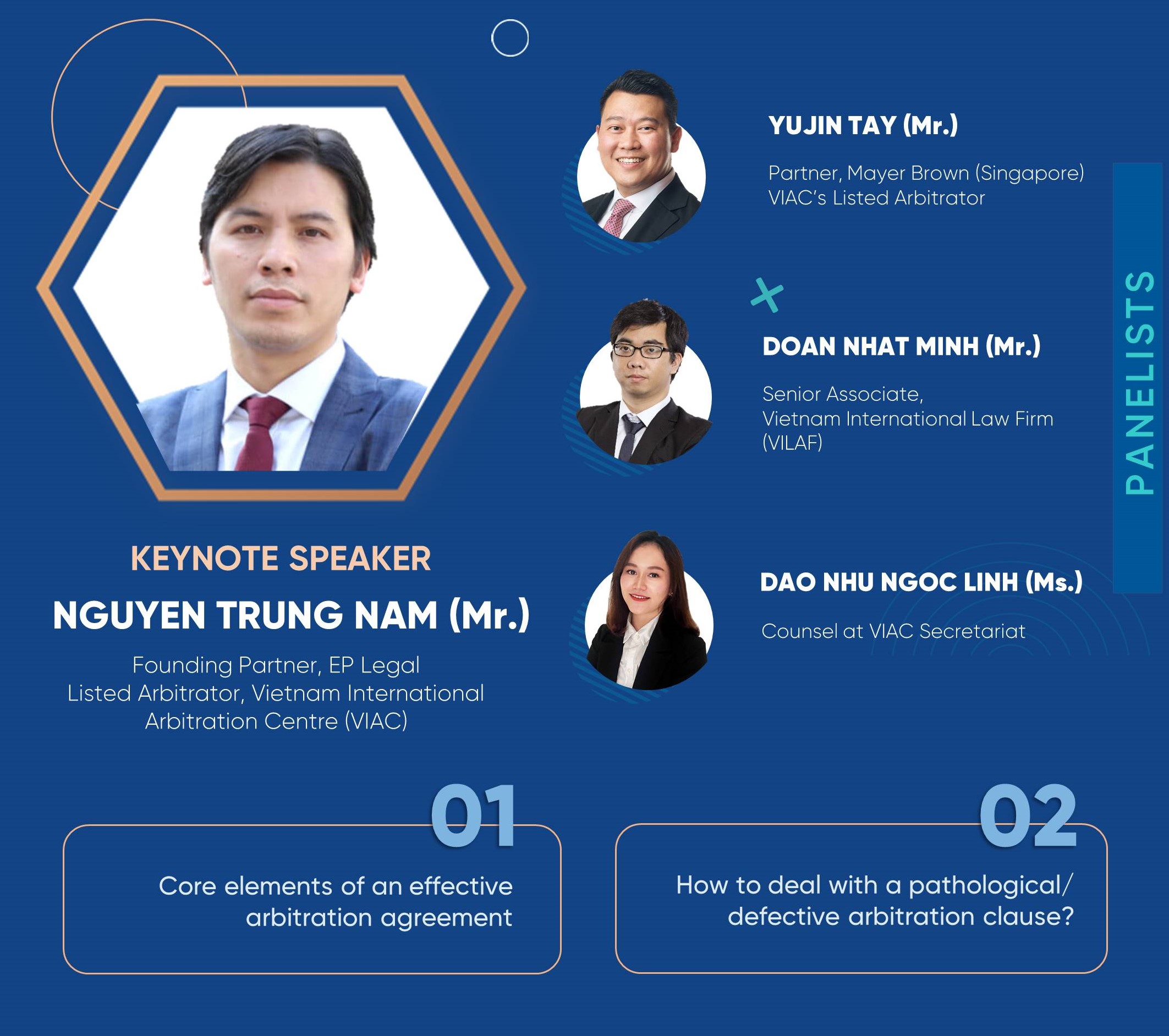 KEYNOTE SPEAKER

NGUYEN TRUNG NAM (Mr.)

Founding Partner, EP Legal
Listed Arbitrator, Vietnam International Arbitration Centre (VIAC)

YUJIN TAY (Mr.)

Partner, Mayer Brown (Singapore)
VIAC's Listed Arbitrator

DOAN NHAT MINH (Mr.)

Senior Associate,
Vietnam International Law Firm (VILAF)

DAO NHU NGOC LINH (Ms.)

Counsel at VIAC Secretariat

PANELISTS

01

Core elements of an effective arbitration agreement

02

How to deal with a pathological/ defective arbitration clause?